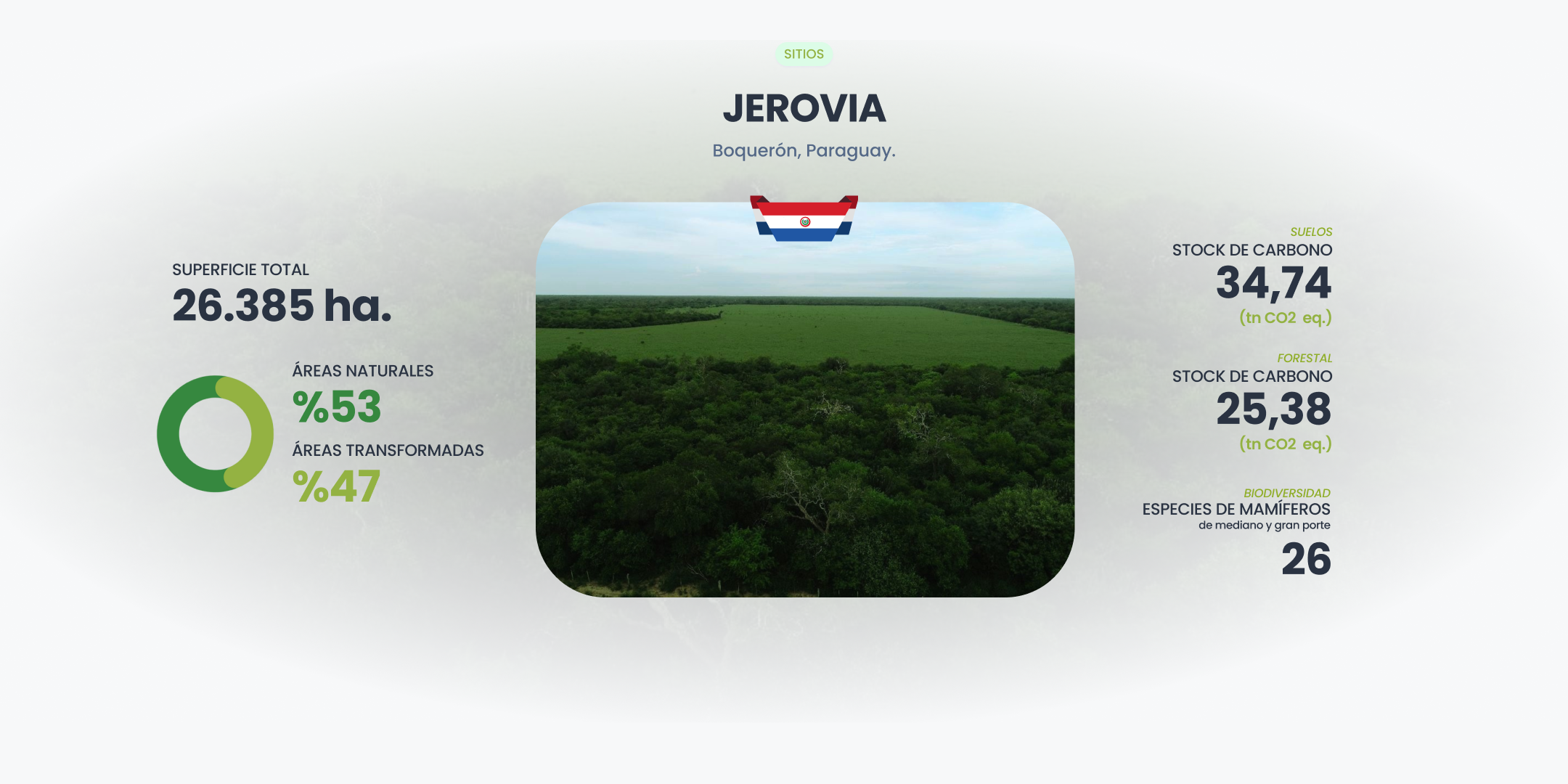 SITIOS

JEROVIA

Boquerón, Paraguay.

SUPERFICIE TOTAL
26.385 ha.

ÁREAS NATURALES
%53

ÁREAS TRANSFORMADAS
%47

SUELOS
STOCK DE CARBONO
34,74
(tn CO2 eq.)

FORESTAL
STOCK DE CARBONO
25,38
(tn CO2 eq.)

BIODIVERSIDAD
ESPECIES DE MAMÍFEROS
de mediano y gran porte
26